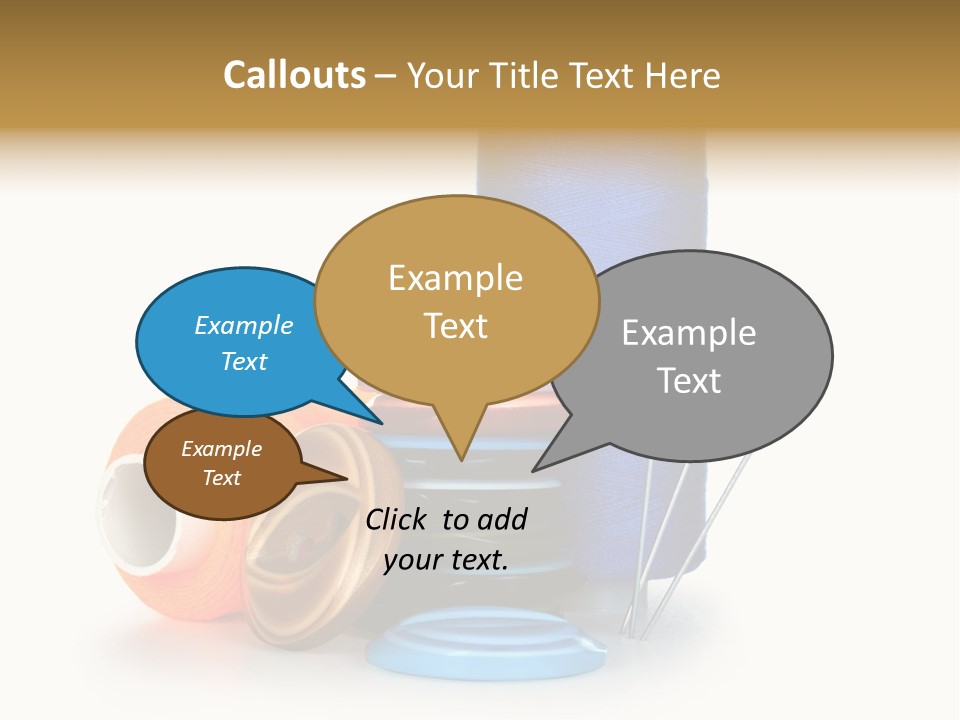 Callouts – Your Title Text Here

Example Text

Example Text

Example Text

Example Text

Click to add your text.